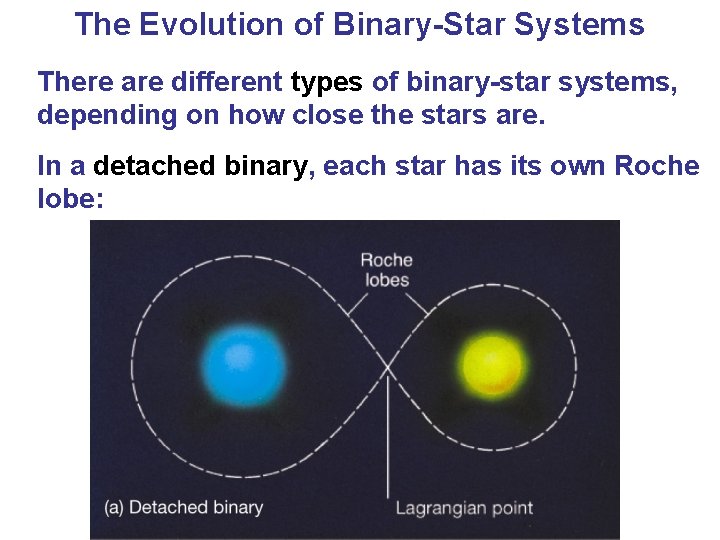 The Evolution of Binary-Star Systems

There are different types of binary-star systems, depending on how close the stars are.

In a detached binary, each star has its own Roche lobe:

Roche lobes

(a) Detached binary

Lagrangian point